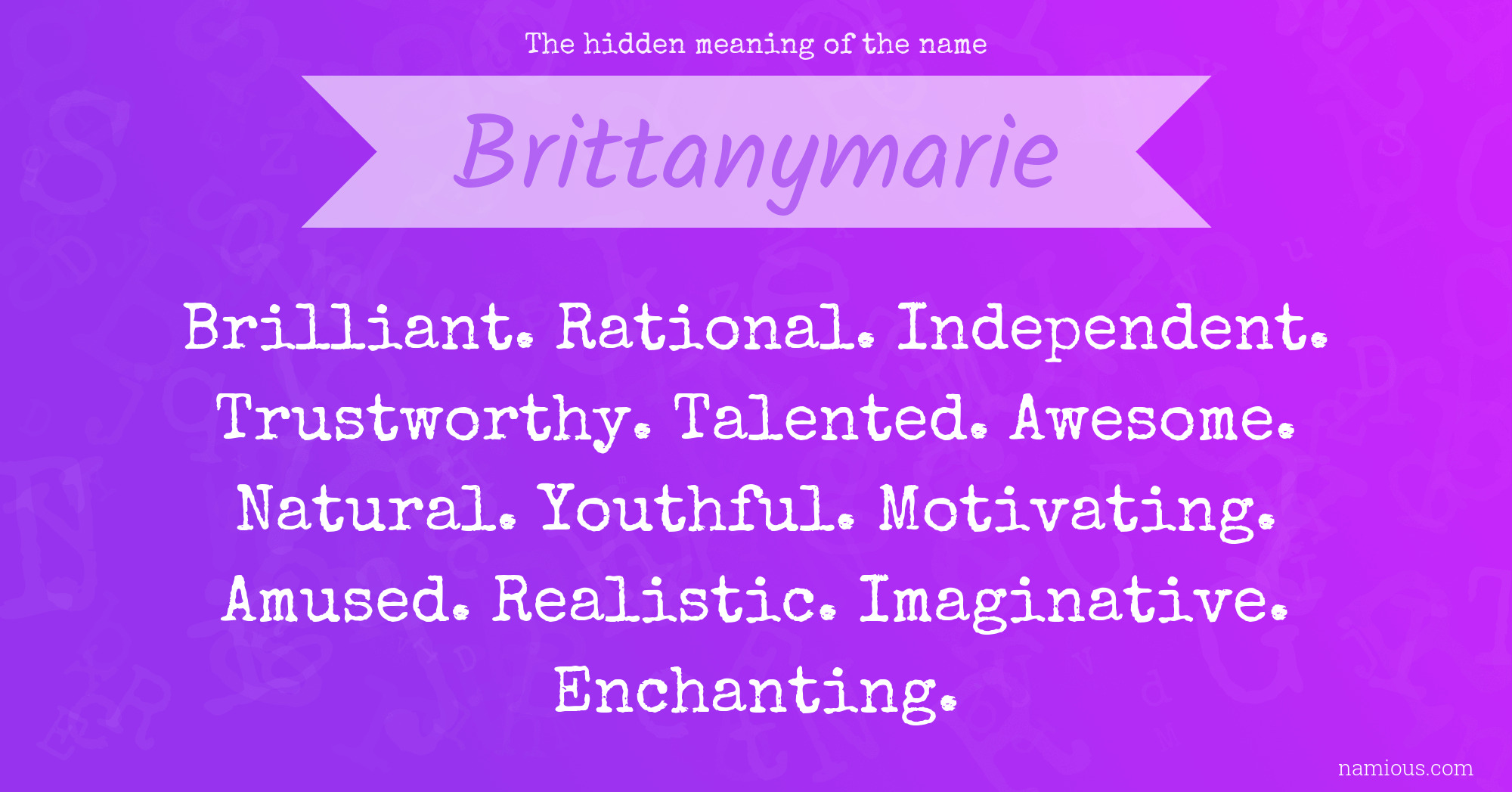 The hidden meaning of the name

Brittanymarie

Brilliant. Rational. Independent. Trustworthy. Talented. Awesome. Natural. Youthful. Motivating. Amused. Realistic. Imaginative. Enchanting.

namious.com